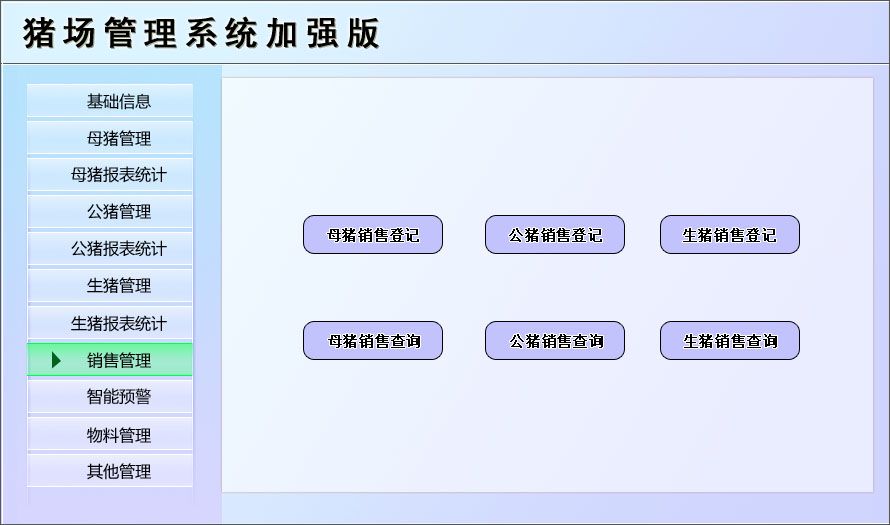 猪场管理系统加强版

基础信息
母猪管理
母猪报表统计
公猪管理
公猪报表统计
生猪管理
生猪报表统计
销售管理
智能预警
物料管理
其他管理

母猪销售登记
公猪销售登记
生猪销售登记
母猪销售查询
公猪销售查询
生猪销售查询